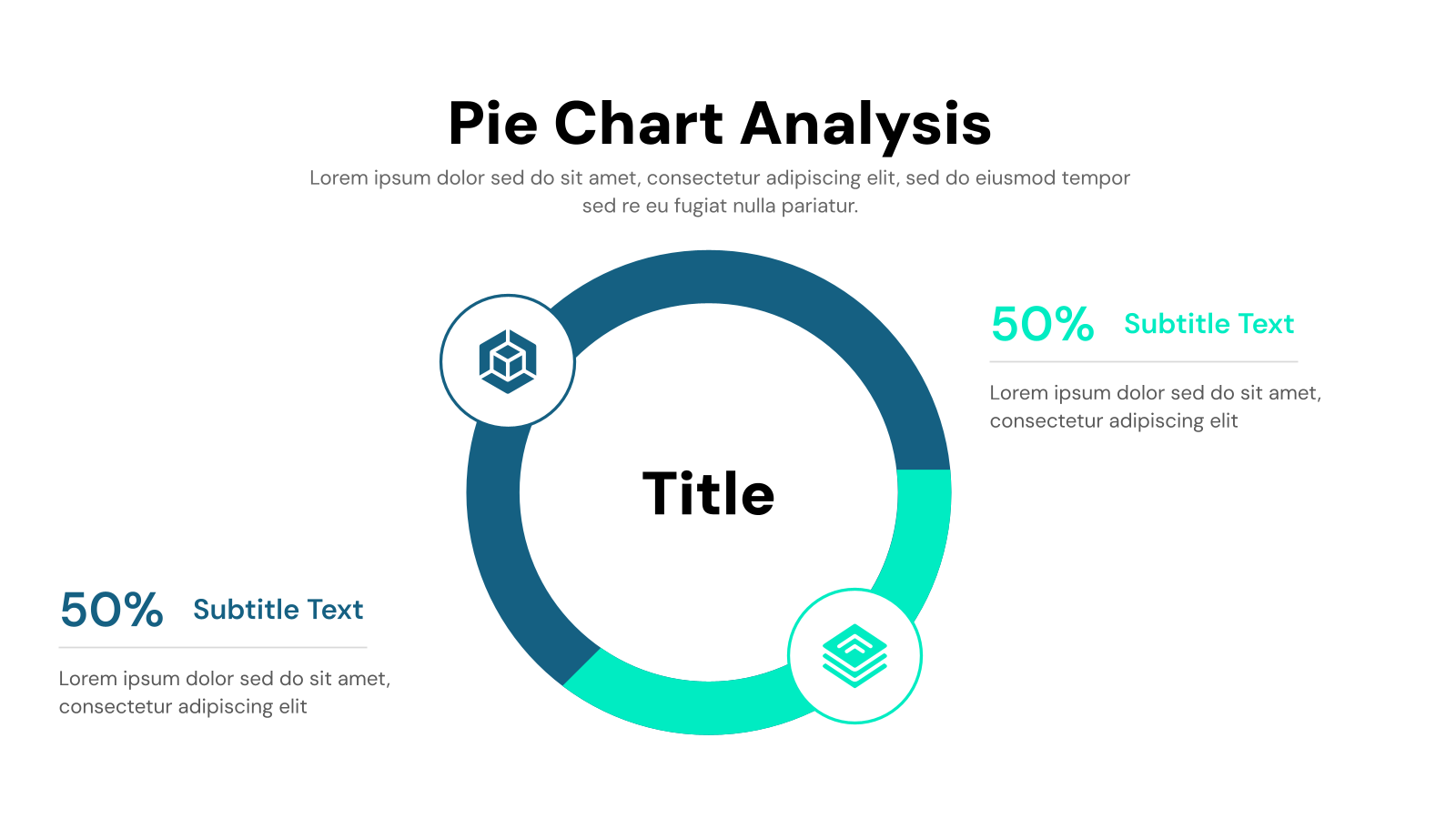 Pie Chart Analysis

Lorem ipsum dolor sed do sit amet, consectetur adipiscing elit, sed do eiusmod tempor sed re eu fugiat nulla pariatur.

Title

50% Subtitle Text

Lorem ipsum dolor sed do sit amet, consectetur adipiscing elit

50% Subtitle Text

Lorem ipsum dolor sed do sit amet, consectetur adipiscing elit